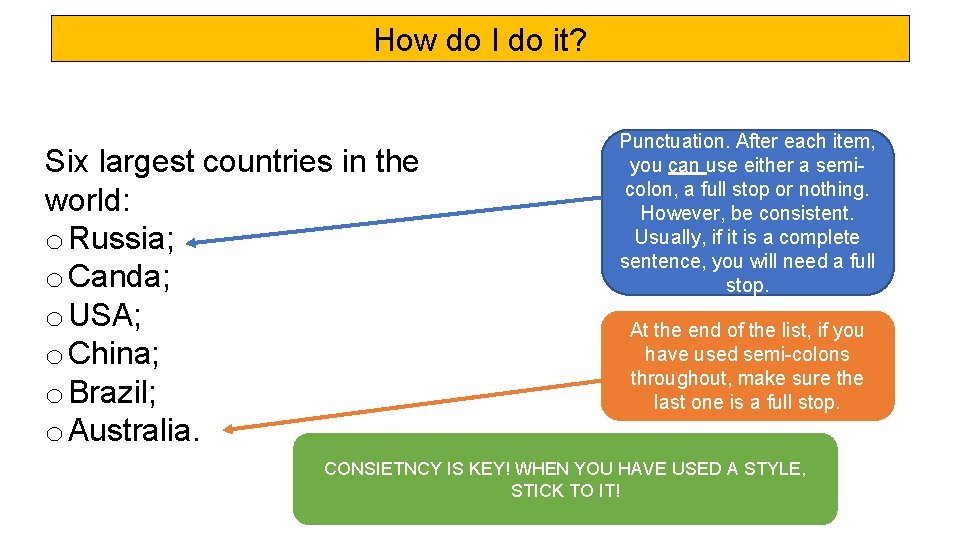 How do I do it?

Six largest countries in the world:
o Russia;
o Canda;
o USA;
o China;
o Brazil;
o Australia.

Punctuation. After each item, you can use either a semi-colon, a full stop or nothing. However, be consistent. Usually, if it is a complete sentence, you will need a full stop.

At the end of the list, if you have used semi-colons throughout, make sure the last one is a full stop.

CONSIETNCY IS KEY! WHEN YOU HAVE USED A STYLE, STICK TO IT!